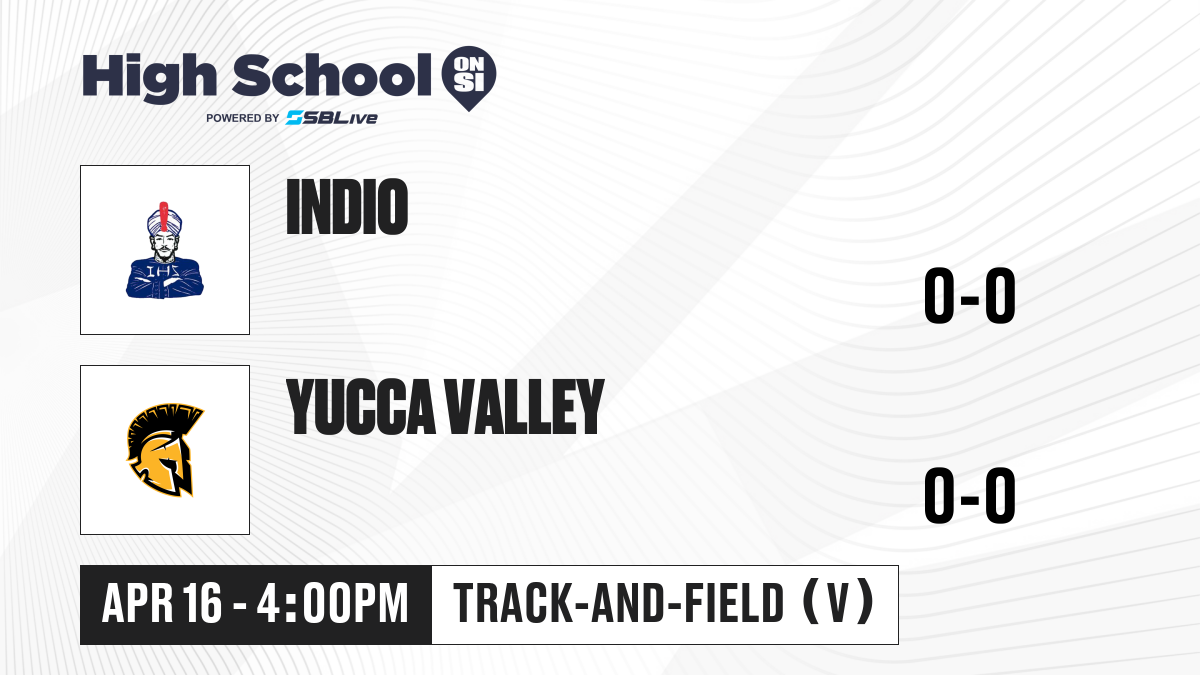 High School ON SI
POWERED BY SBLive

IHS

INDIO

0-0

YUCCA VALLEY

0-0

APR 16 - 4:00PM

TRACK-AND-FIELD (V)